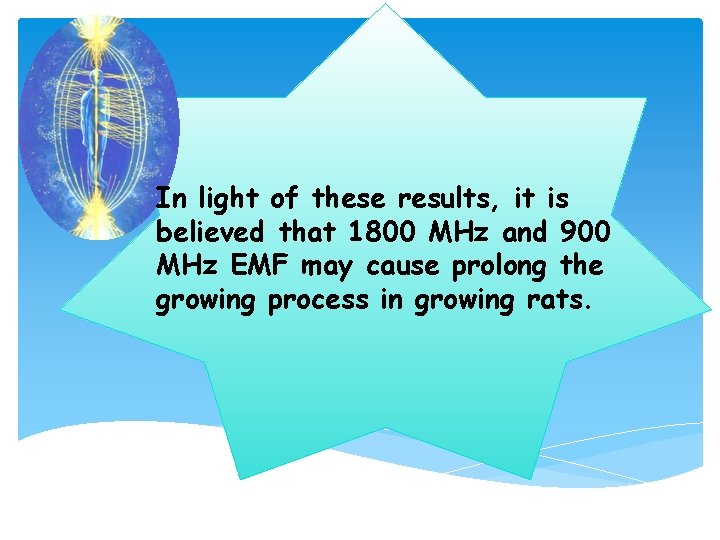 In light of these results, it is believed that 1800 MHz and 900 MHz EMF may cause prolong the growing process in growing rats.